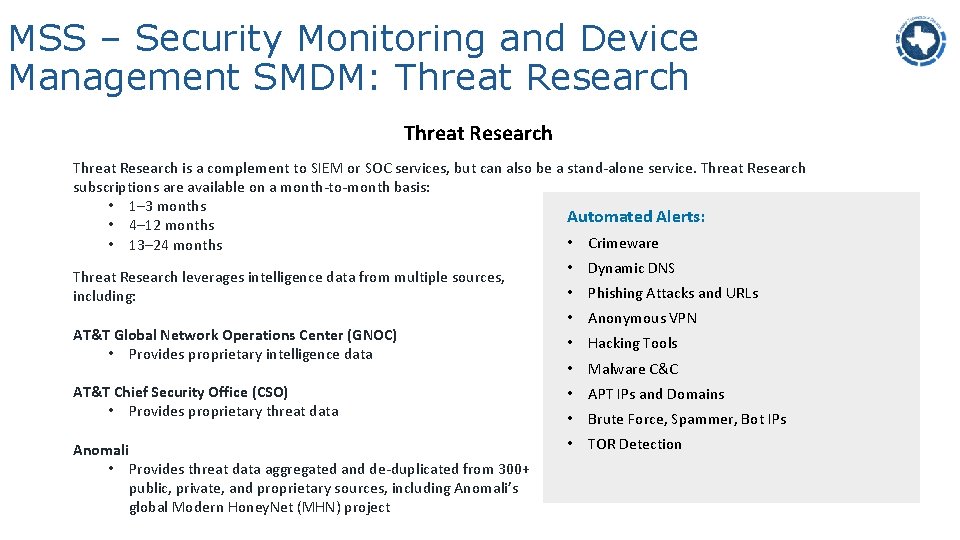 MSS – Security Monitoring and Device Management SMDM: Threat Research

Threat Research

Threat Research is a complement to SIEM or SOC services, but can also be a stand-alone service. Threat Research subscriptions are available on a month-to-month basis:
• 1–3 months
• 4–12 months
• 13–24 months

Threat Research leverages intelligence data from multiple sources, including:

AT&T Global Network Operations Center (GNOC)
• Provides proprietary intelligence data

AT&T Chief Security Office (CSO)
• Provides proprietary threat data

Anomali
• Provides threat data aggregated and de-duplicated from 300+ public, private, and proprietary sources, including Anomali's global Modern HoneyNet (MHN) project

Automated Alerts:
• Crimeware
• Dynamic DNS
• Phishing Attacks and URLs
• Anonymous VPN
• Hacking Tools
• Malware C&C
• APT IPs and Domains
• Brute Force, Spammer, Bot IPs
• TOR Detection